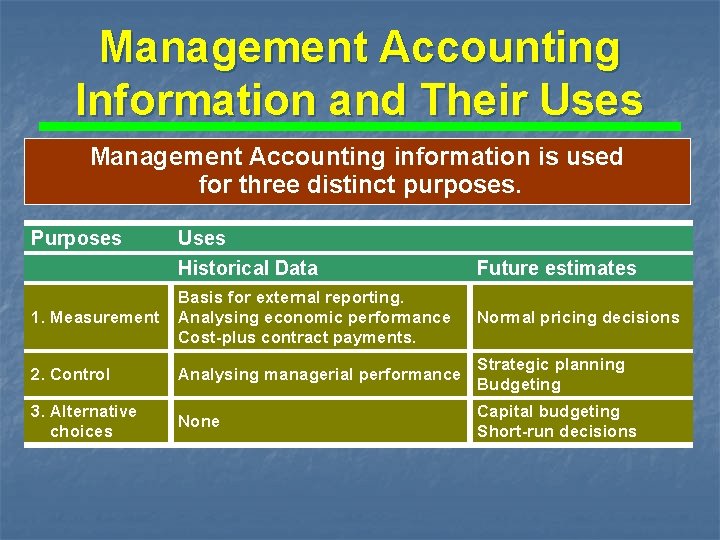 Management Accounting Information and Their Uses

Management Accounting information is used for three distinct purposes.

| Purposes | Uses | |
|---|---|---|
| | Historical Data | Future estimates |
| 1. Measurement | Basis for external reporting. Analysing economic performance Cost-plus contract payments. | Normal pricing decisions |
| 2. Control | Analysing managerial performance | Strategic planning Budgeting |
| 3. Alternative choices | None | Capital budgeting Short-run decisions |